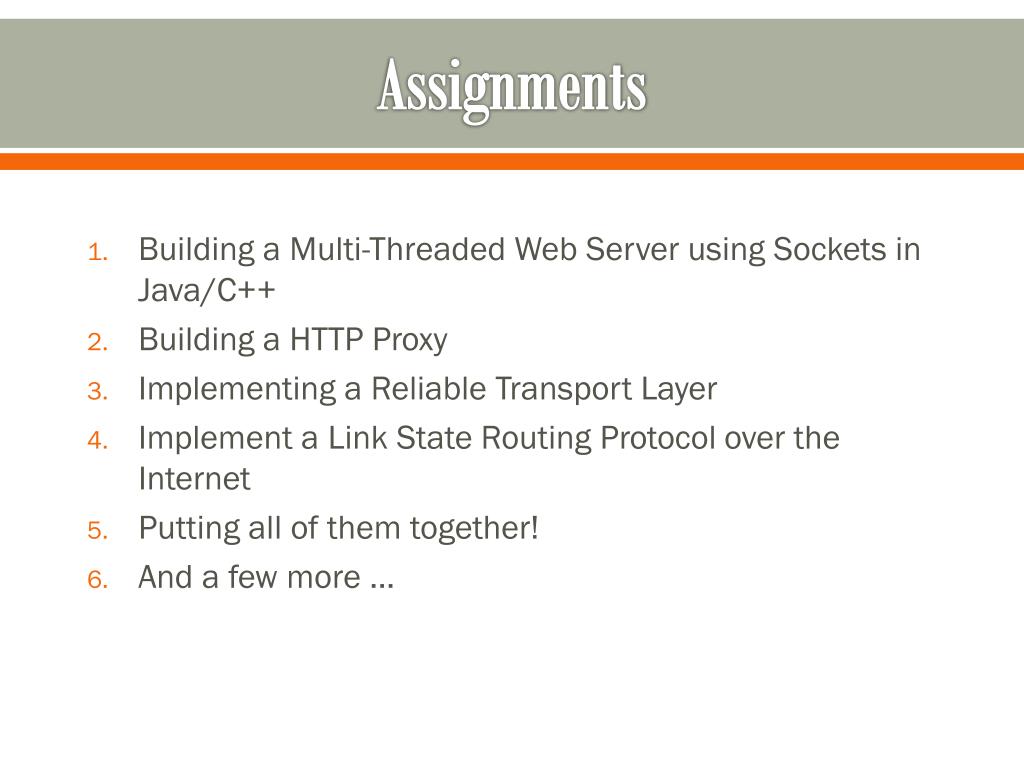 Assignments

1. Building a Multi-Threaded Web Server using Sockets in Java/C++
2. Building a HTTP Proxy
3. Implementing a Reliable Transport Layer
4. Implement a Link State Routing Protocol over the Internet
5. Putting all of them together!
6. And a few more …